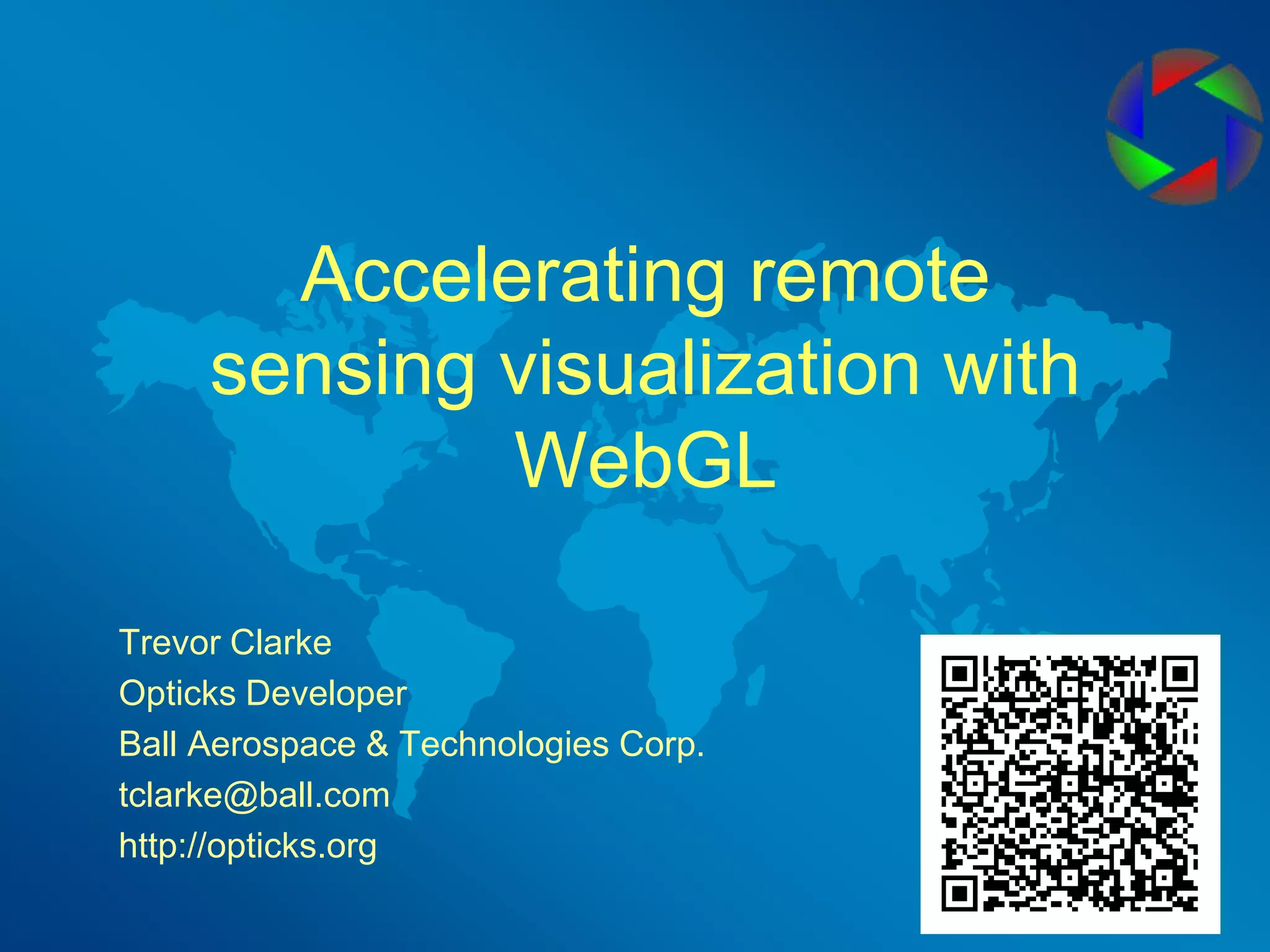 Accelerating remote sensing visualization with WebGL

Trevor Clarke
Opticks Developer
Ball Aerospace & Technologies Corp.
tclarke@ball.com
http://opticks.org